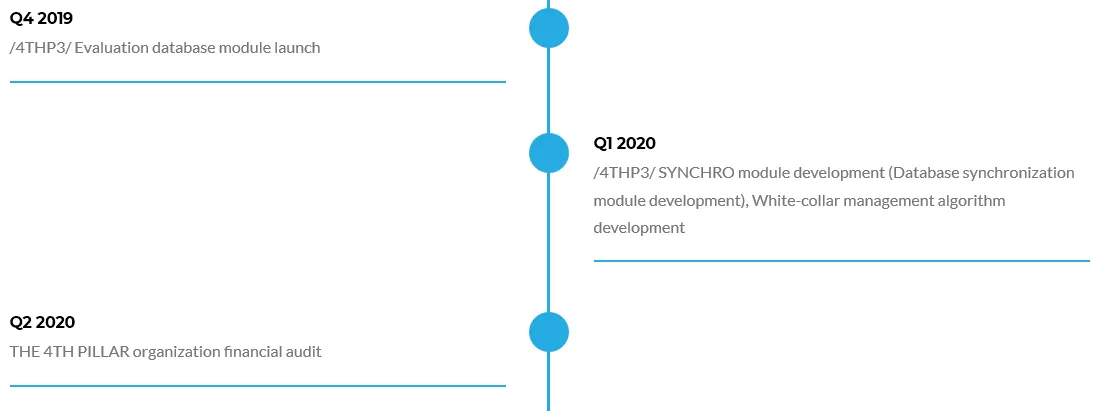 Q4 2019
/4THP3/ Evaluation database module launch

Q1 2020
/4THP3/ SYNCHRO module development (Database synchronization module development), White-collar management algorithm development

Q2 2020
THE 4TH PILLAR organization financial audit